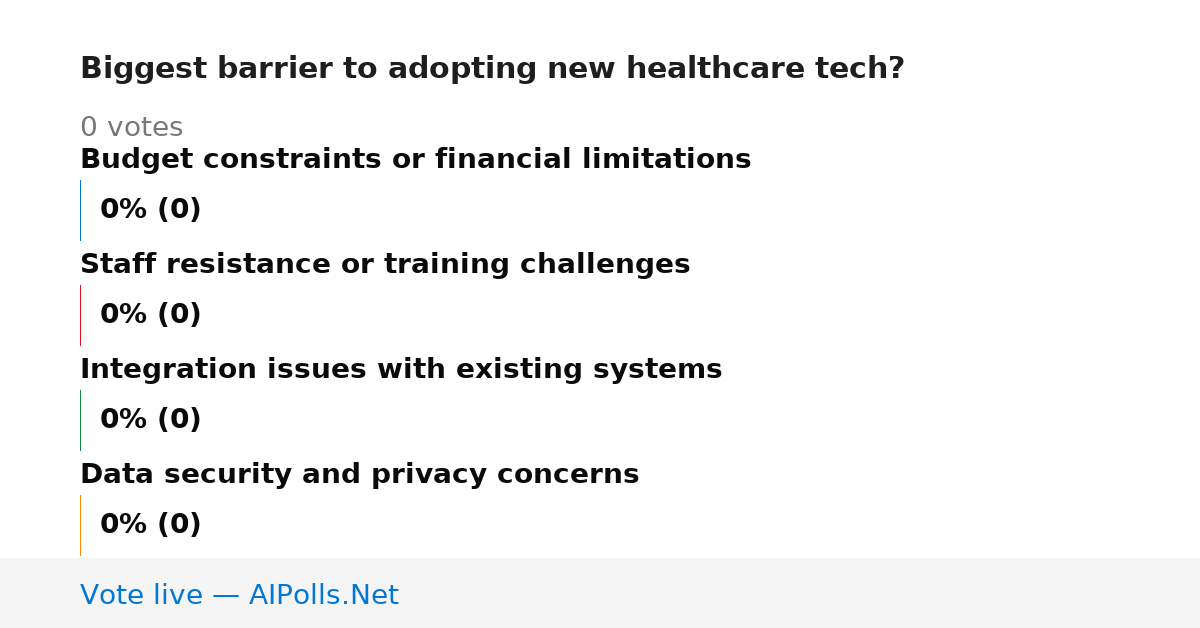 Biggest barrier to adopting new healthcare tech?

0 votes

Budget constraints or financial limitations

0% (0)

Staff resistance or training challenges

0% (0)

Integration issues with existing systems

0% (0)

Data security and privacy concerns

0% (0)

Vote live — AIPolls.Net